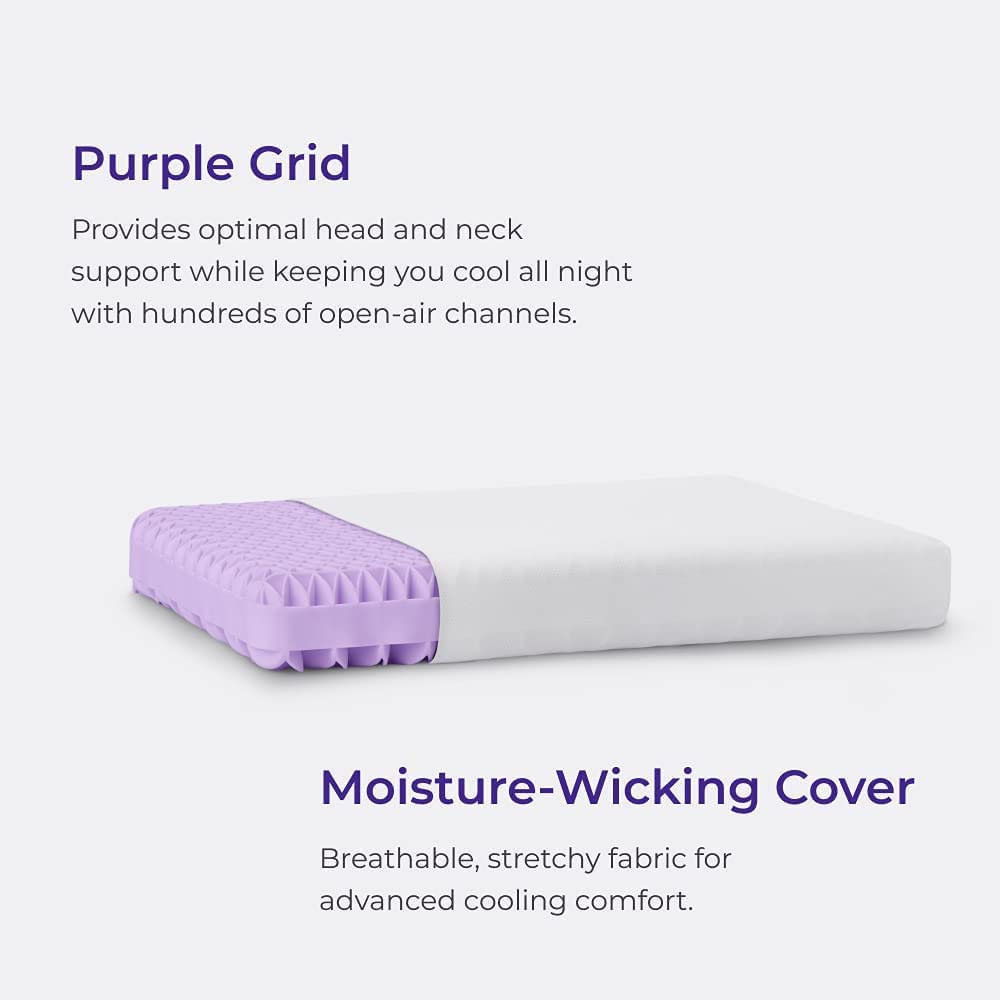 Purple Grid

Provides optimal head and neck support while keeping you cool all night with hundreds of open-air channels.

Moisture-Wicking Cover

Breathable, stretchy fabric for advanced cooling comfort.